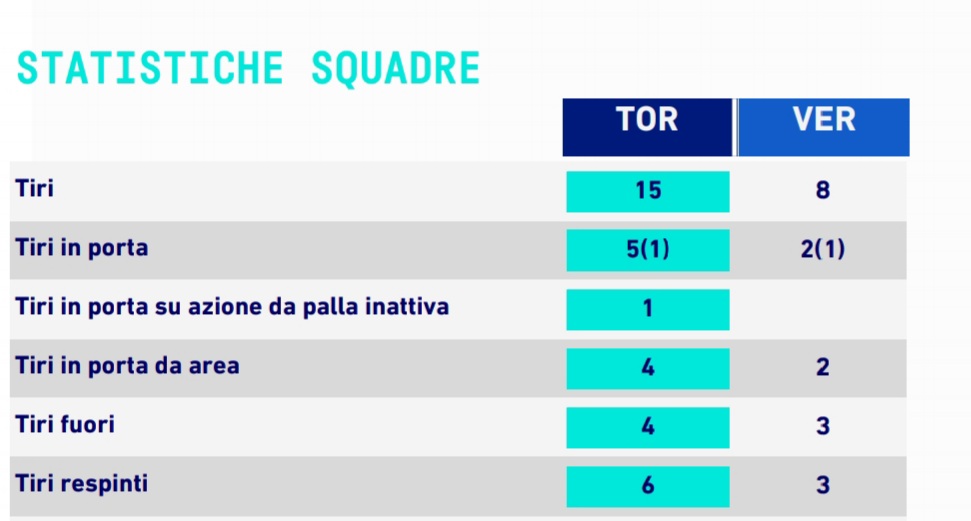 STATISTICHE SQUADRE

| | TOR | VER |
|---|---|---|
| Tiri | 15 | 8 |
| Tiri in porta | 5(1) | 2(1) |
| Tiri in porta su azione da palla inattiva | 1 | |
| Tiri in porta da area | 4 | 2 |
| Tiri fuori | 4 | 3 |
| Tiri respinti | 6 | 3 |